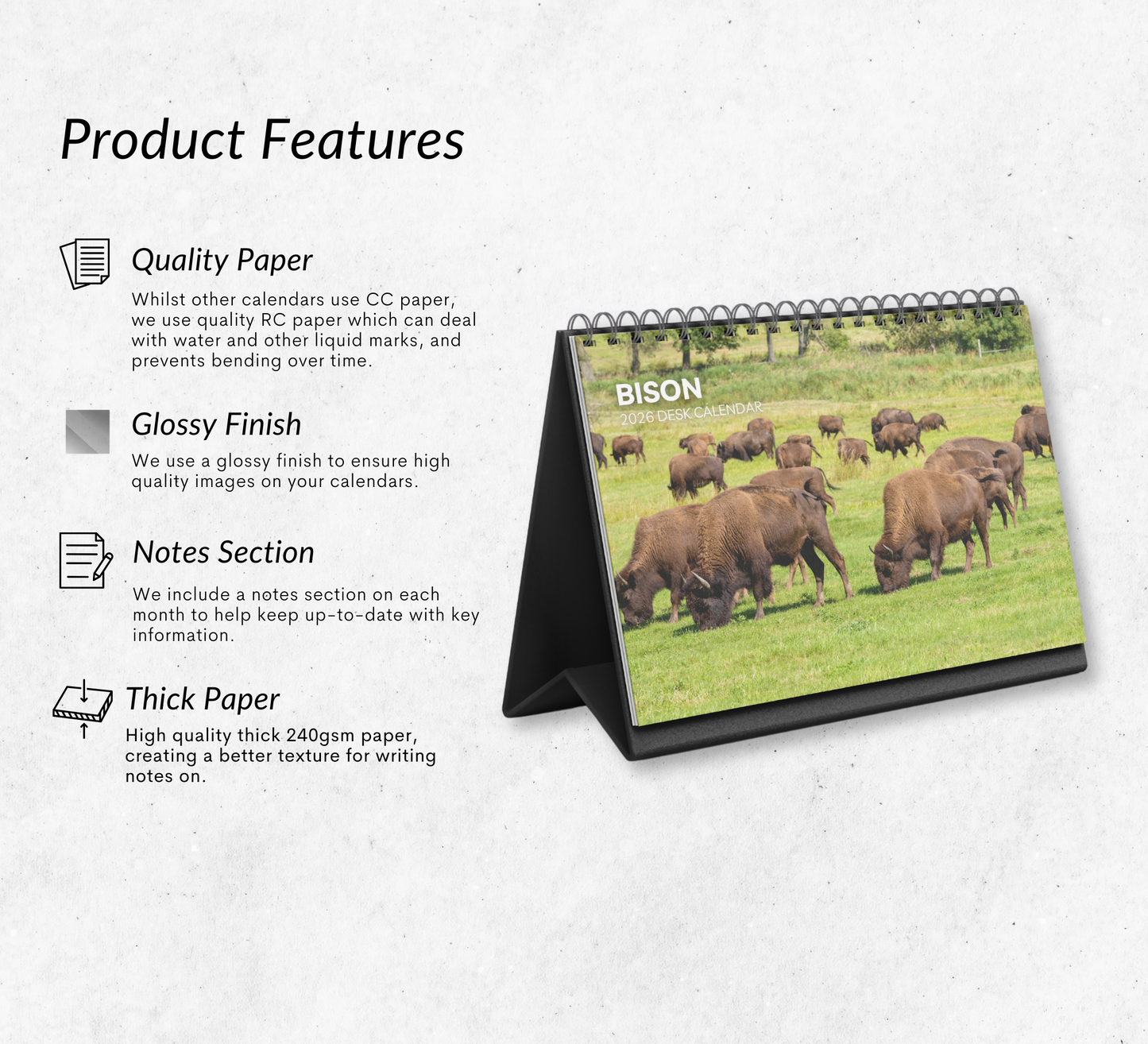 Product Features

Quality Paper

Whilst other calendars use CC paper, we use quality RC paper which can deal with water and other liquid marks, and prevents bending over time.

Glossy Finish

We use a glossy finish to ensure high quality images on your calendars.

Notes Section

We include a notes section on each month to help keep up-to-date with key information.

Thick Paper

High quality thick 240gsm paper, creating a better texture for writing notes on.

BISON
2026 DESK CALENDAR